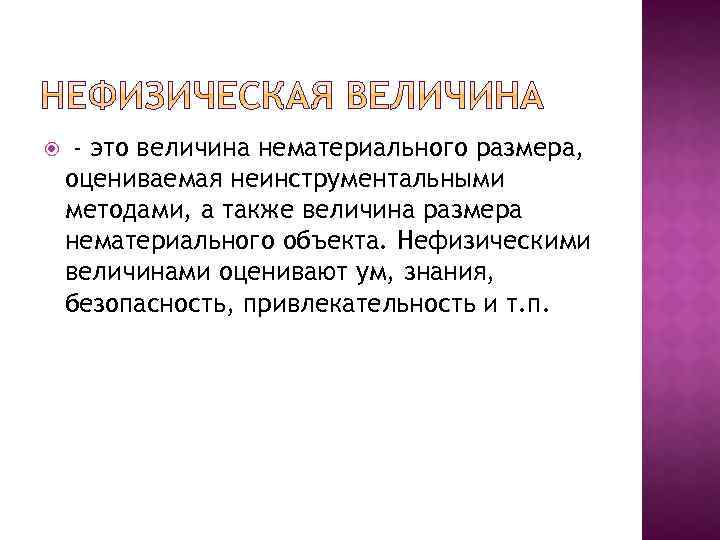 НЕФИЗИЧЕСКАЯ ВЕЛИЧИНА

- это величина нематериального размера, оцениваемая неинструментальными методами, а также величина размера нематериального объекта. Нефизическими величинами оценивают ум, знания, безопасность, привлекательность и т.п.